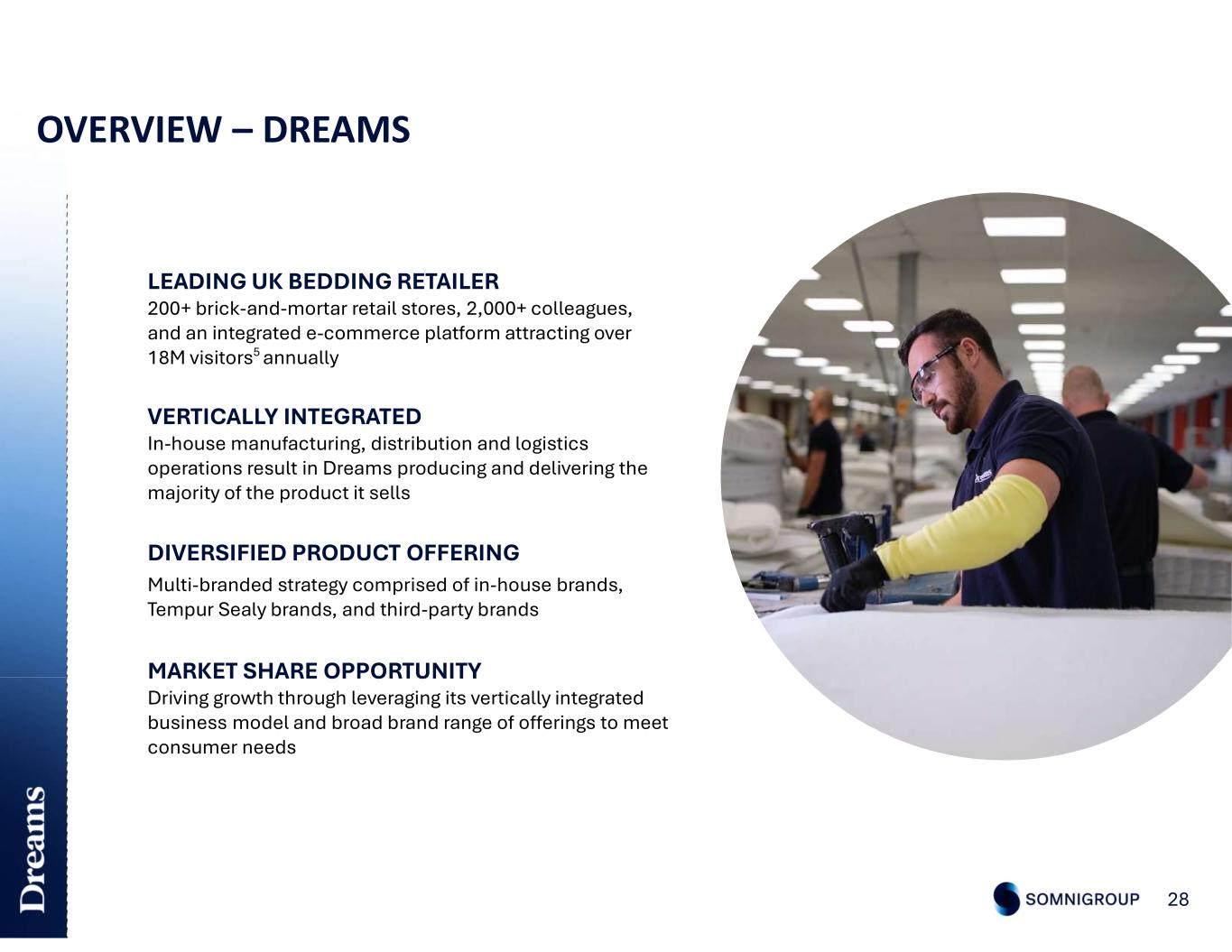 OVERVIEW – DREAMS

LEADING UK BEDDING RETAILER
200+ brick-and-mortar retail stores, 2,000+ colleagues, and an integrated e-commerce platform attracting over 18M visitors$^5$ annually

VERTICALLY INTEGRATED
In-house manufacturing, distribution and logistics operations result in Dreams producing and delivering the majority of the product it sells

DIVERSIFIED PRODUCT OFFERING
Multi-branded strategy comprised of in-house brands, Tempur Sealy brands, and third-party brands

MARKET SHARE OPPORTUNITY
Driving growth through leveraging its vertically integrated business model and broad brand range of offerings to meet consumer needs

Dreams

SOMNIGROUP 28